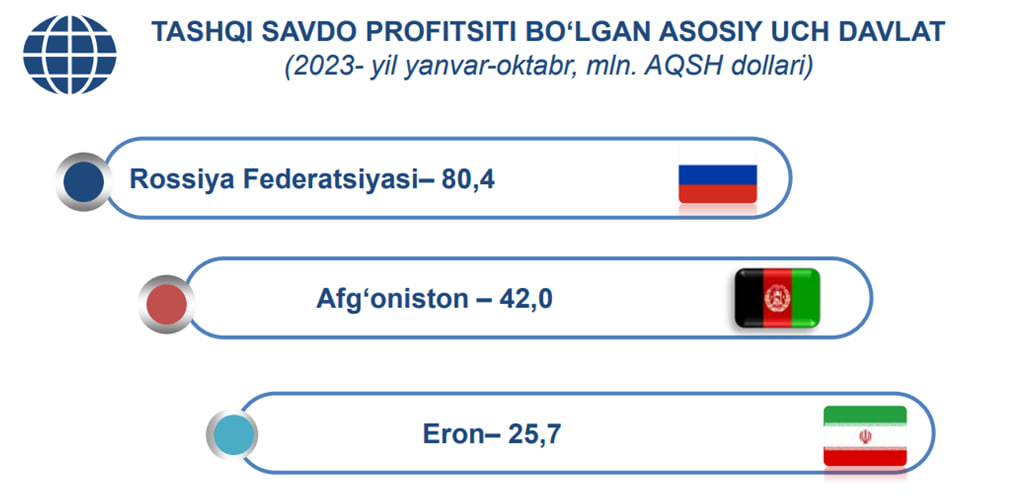 TASHQI SAVDO PROFITSITI BO‘LGAN ASOSIY UCH DAVLAT
(2023- yil yanvar-oktabr, mln. AQSH dollari)

Rossiya Federatsiyasi– 80,4

Afg‘oniston – 42,0

Eron– 25,7